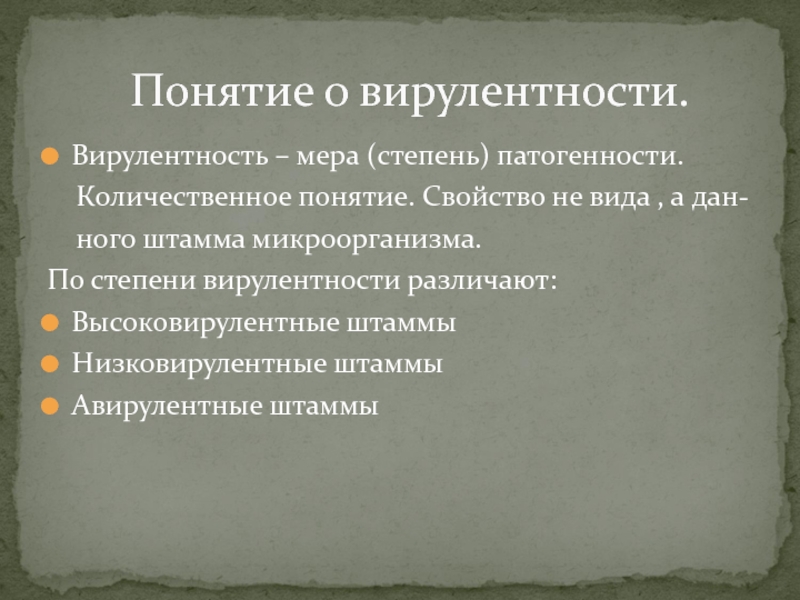 Понятие о вирулентности.

Вирулентность – мера (степень) патогенности. Количественное понятие. Свойство не вида , а данного штамма микроорганизма.

По степени вирулентности различают:

Высоковирулентные штаммы

Низковирулентные штаммы

Авирулентные штаммы